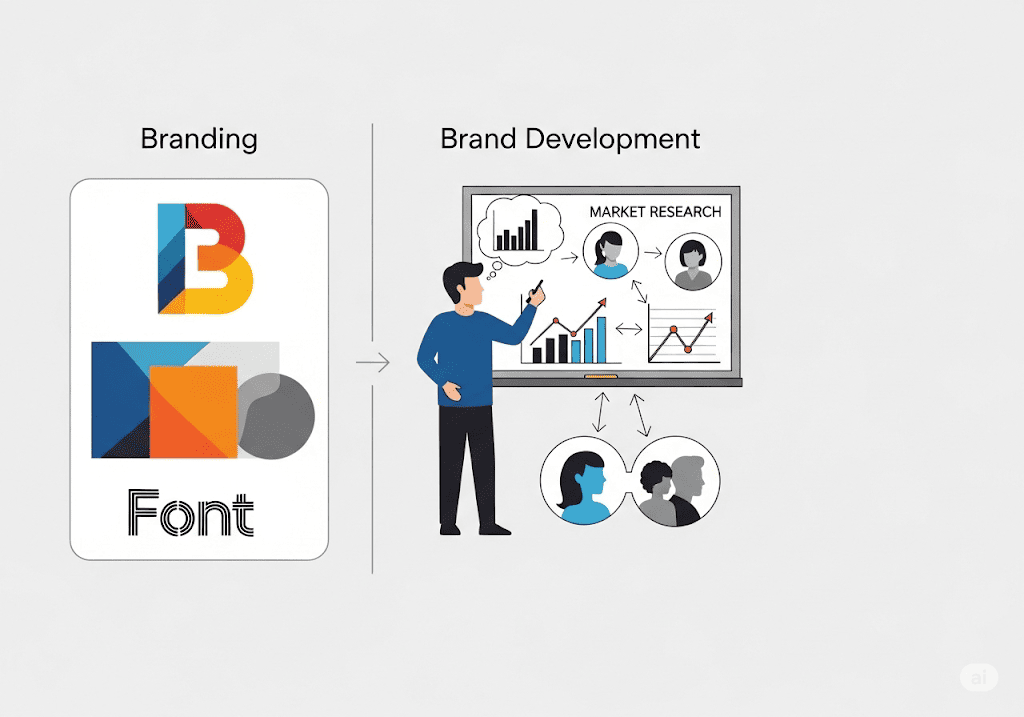 Branding

B

Font

Brand Development

MARKET RESEARCH

ai